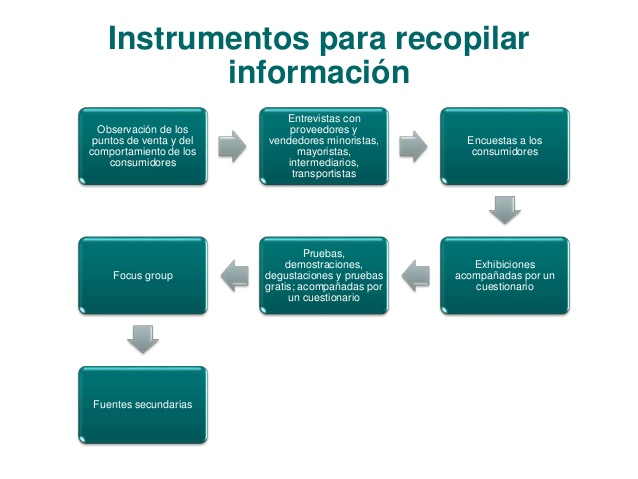 Instrumentos para recopilar información

Observación de los puntos de venta y del comportamiento de los consumidores

Entrevistas con proveedores y vendedores minoristas, mayoristas, intermediarios, transportistas

Encuestas a los consumidores

Exhibiciones acompañadas por un cuestionario

Pruebas, demostraciones, degustaciones y pruebas gratis; acompañadas por un cuestionario

Focus group

Fuentes secundarias